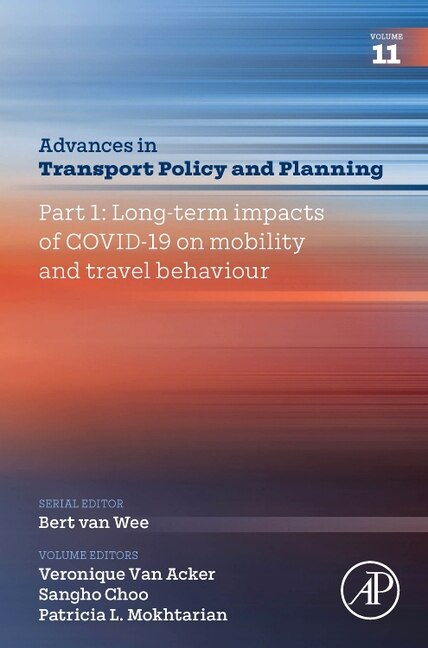 VOLUME
11

Advances in
Transport Policy and Planning

Part 1: Long-term impacts of COVID-19 on mobility and travel behaviour

SERIAL EDITOR
Bert van Wee

VOLUME EDITORS
Veronique Van Acker
Sangho Choo
Patricia L. Mokhtarian

AP